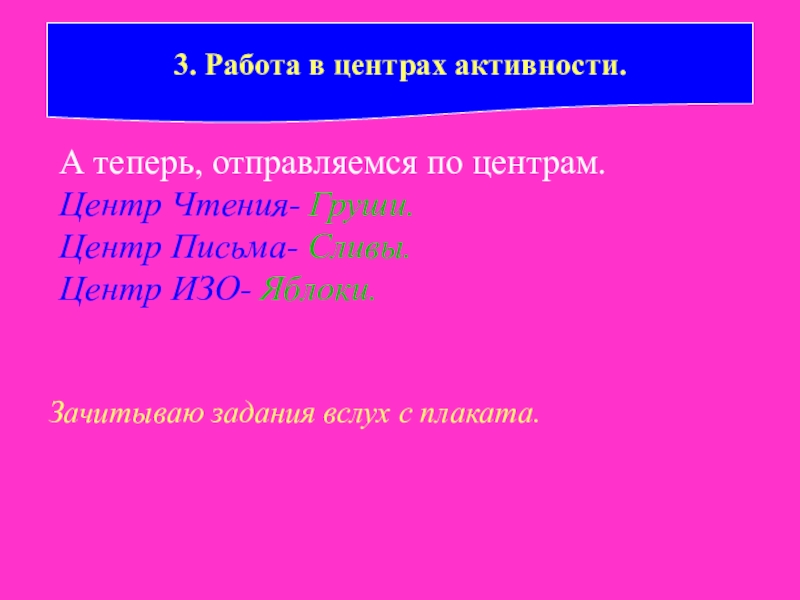 3. Работа в центрах активности.

А теперь, отправляемся по центрам.
Центр Чтения- Груши.
Центр Письма- Сливы.
Центр ИЗО- Яблоки.

Зачитываю задания вслух с плаката.